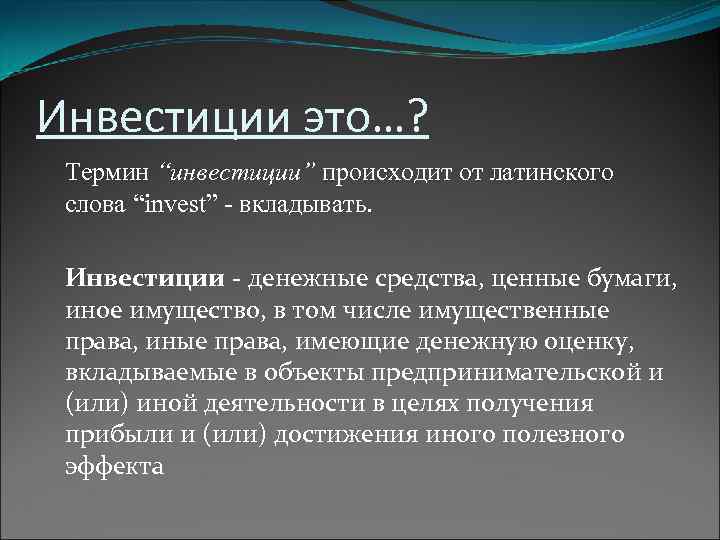 Инвестиции это...?

Термин “инвестиции” происходит от латинского слова “invest” - вкладывать.

Инвестиции - денежные средства, ценные бумаги, иное имущество, в том числе имущественные права, иные права, имеющие денежную оценку, вкладываемые в объекты предпринимательской и (или) иной деятельности в целях получения прибыли и (или) достижения иного полезного эффекта